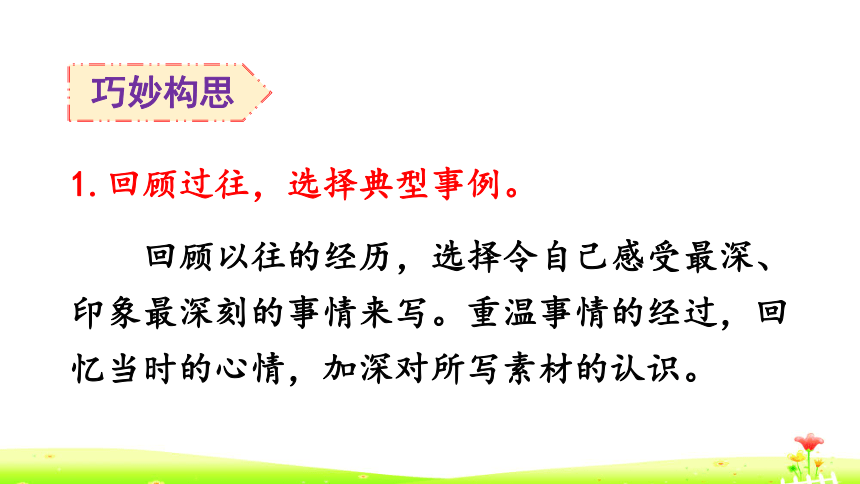 巧妙构思

1. 回顾过往，选择典型事例。

回顾以往的经历，选择令自己感受最深、印象最深刻的事情来写。重温事情的经过，回忆当时的心情，加深对所写素材的认识。